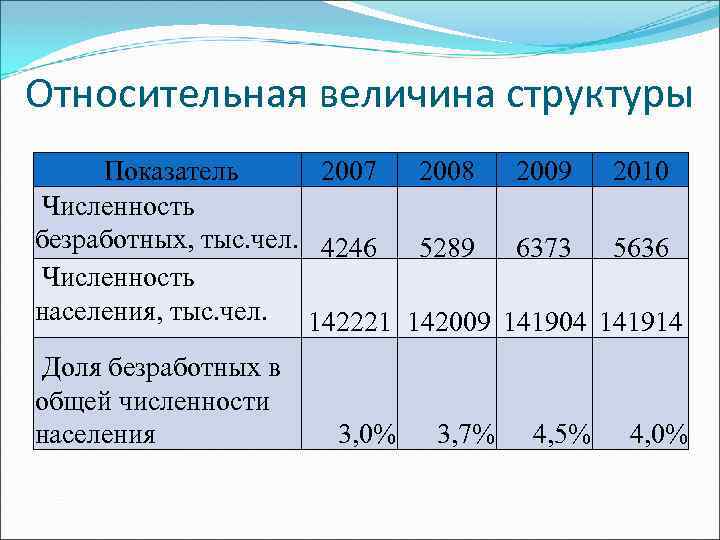 Относительная величина структуры

| Показатель | 2007 | 2008 | 2009 | 2010 |
|---|---|---|---|---|
| Численность безработных, тыс.чел. | 4246 | 5289 | 6373 | 5636 |
| Численность населения, тыс.чел. | 142221 | 142009 | 141904 | 141914 |
| Доля безработных в общей численности населения | 3,0% | 3,7% | 4,5% | 4,0% |